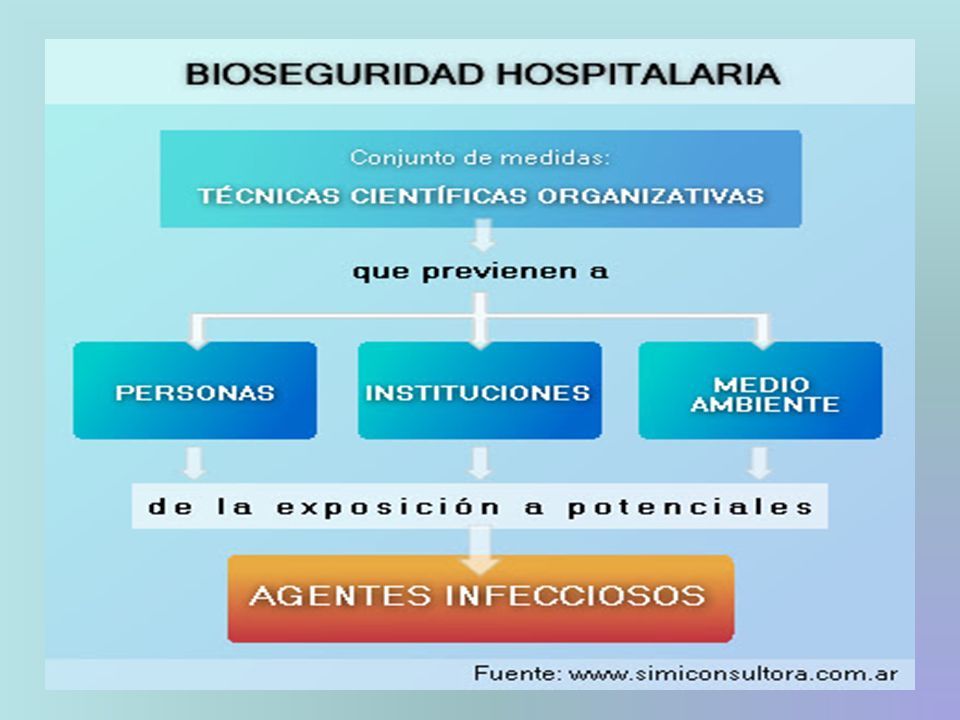 BIOSEGURIDAD HOSPITALARIA

Conjunto de medidas:
TÉCNICAS CIENTÍFICAS ORGANIZATIVAS

que previenen a

PERSONAS

INSTITUCIONES

MEDIO AMBIENTE

de la exposición a potenciales

AGENTES INFECCIOSOS

Fuente: www.simiconsultora.com.ar